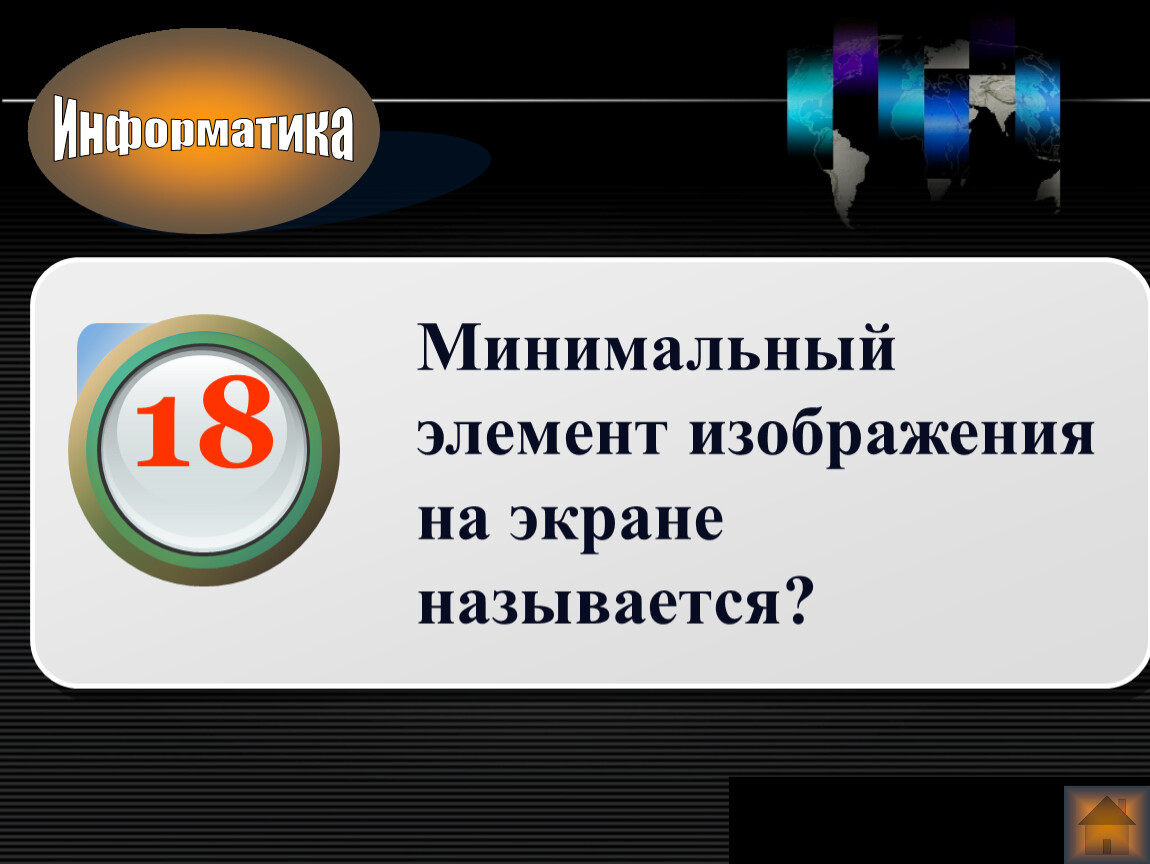 Информатика

18

Минимальный элемент изображения на экране называется?